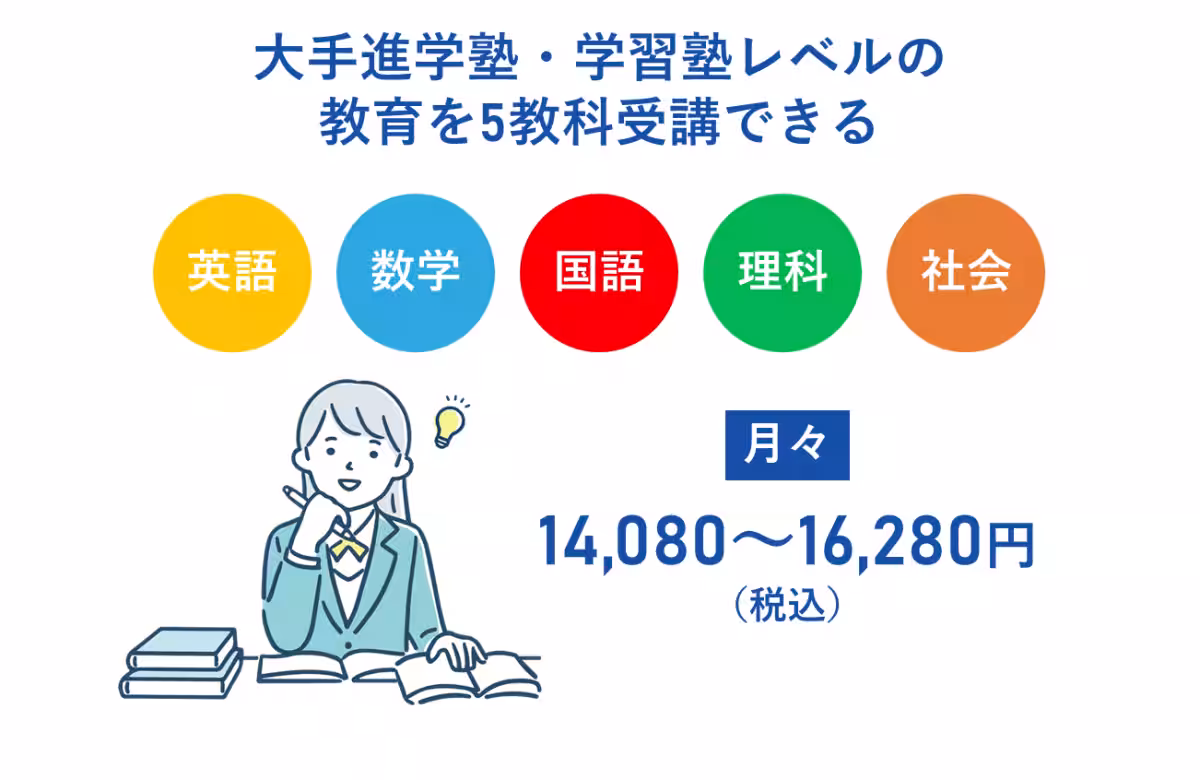 大手進学塾・学習塾レベルの
教育を5教科受講できる

英語

数学

国語

理科

社会

月々

14,080〜16,280円
（税込）